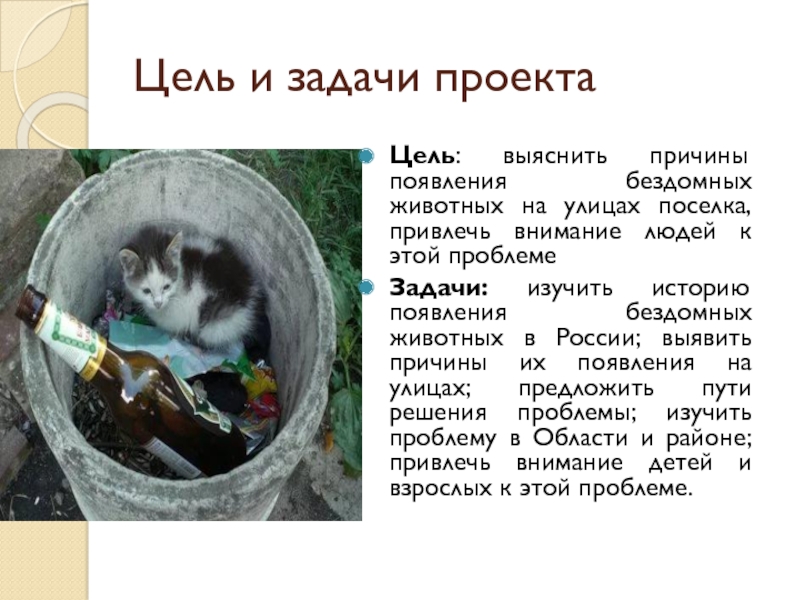 Цель и задачи проекта

Цель: выяснить причины появления бездомных животных на улицах поселка, привлечь внимание людей к этой проблеме

Задачи: изучить историю появления бездомных животных в России; выявить причины их появления на улицах; предложить пути решения проблемы; изучить проблему в Области и районе; привлечь внимание детей и взрослых к этой проблеме.